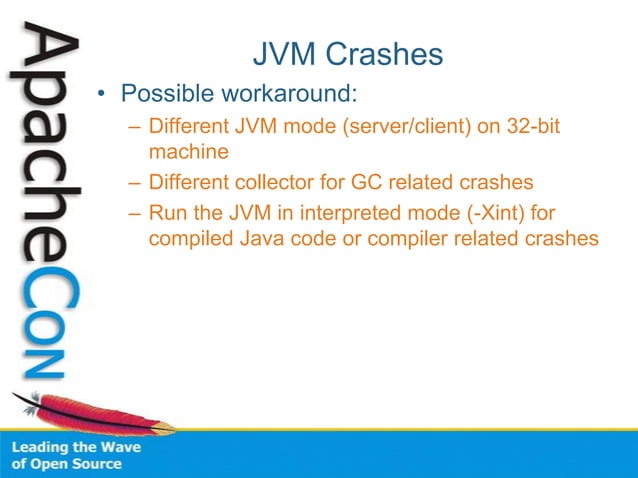 ApacheCon

JVM Crashes

• Possible workaround:
– Different JVM mode (server/client) on 32-bit machine
– Different collector for GC related crashes
– Run the JVM in interpreted mode (-Xint) for compiled Java code or compiler related crashes

Leading the Wave of Open Source